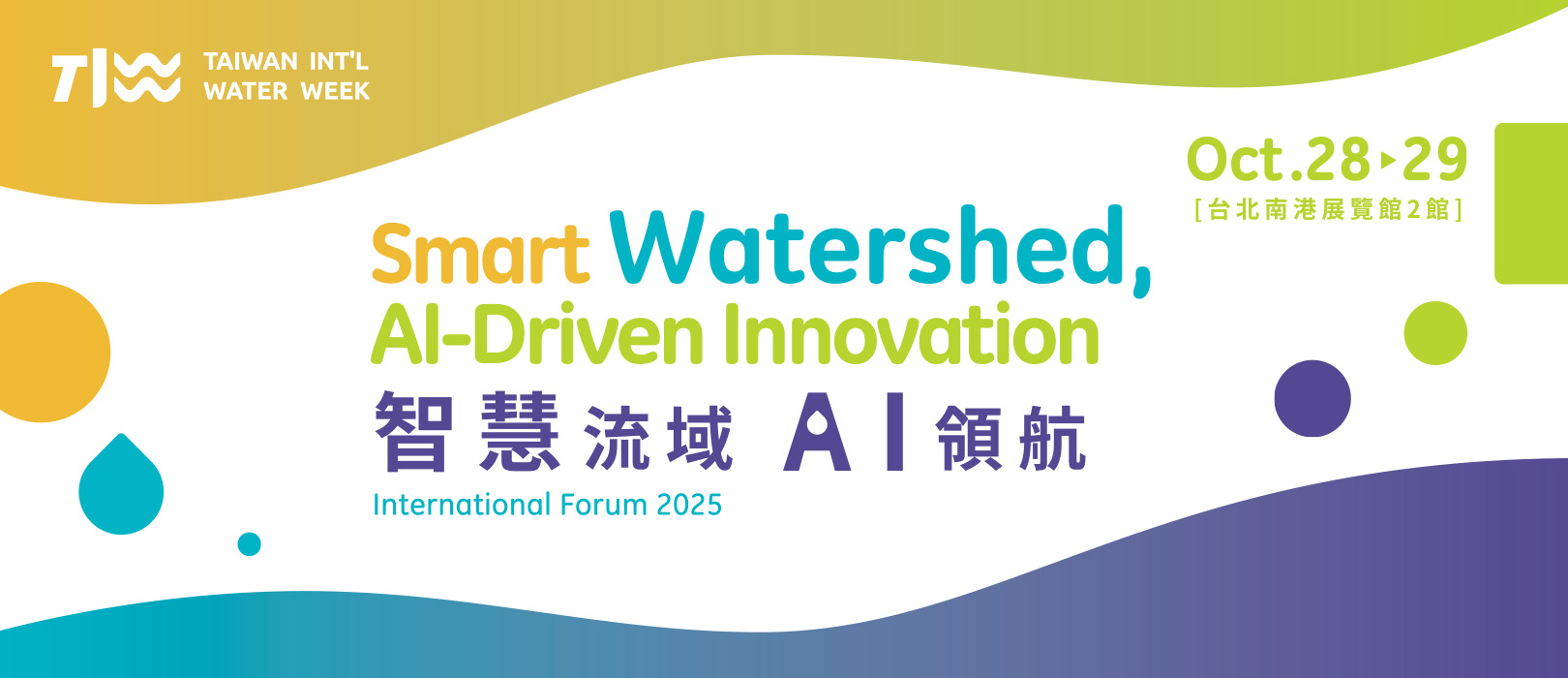 TIW TAIWAN INT'L WATER WEEK

Oct.28▸29
[台北南港展覽館2館]

Smart Watershed,
AI-Driven Innovation
智慧流域 AI領航
International Forum 2025